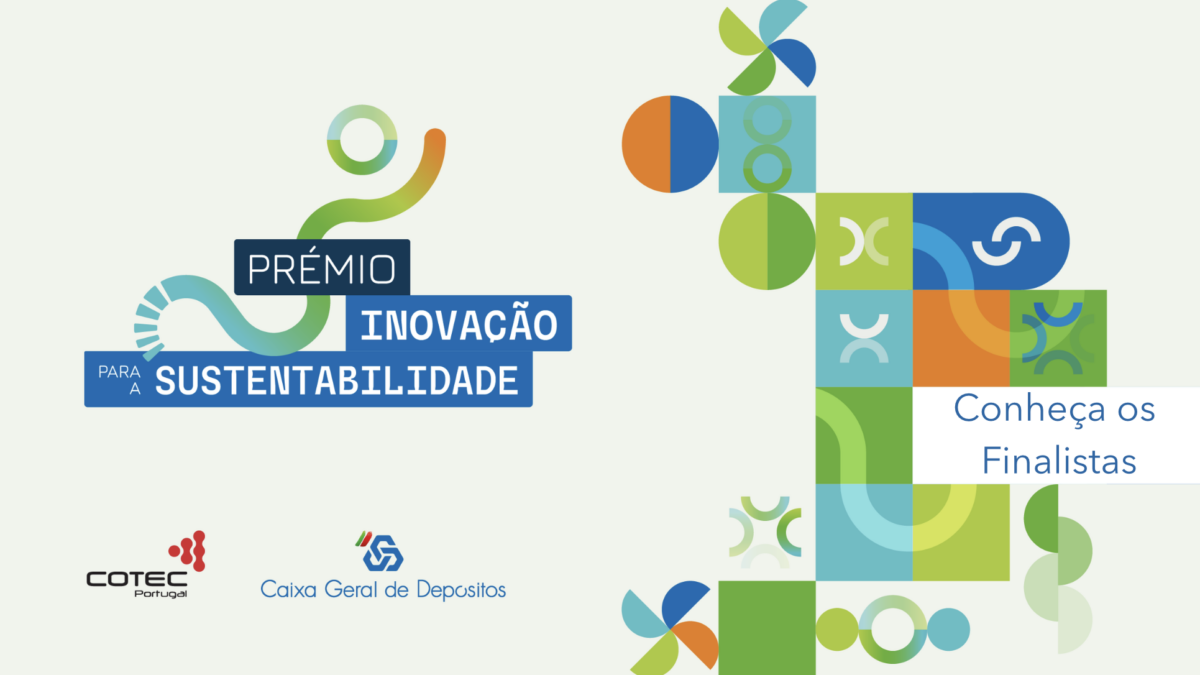 PRÉMIO
INOVAÇÃO
PARA A SUSTENTABILIDADE

Conheça os Finalistas

COTEC Portugal

Caixa Geral de Depositos